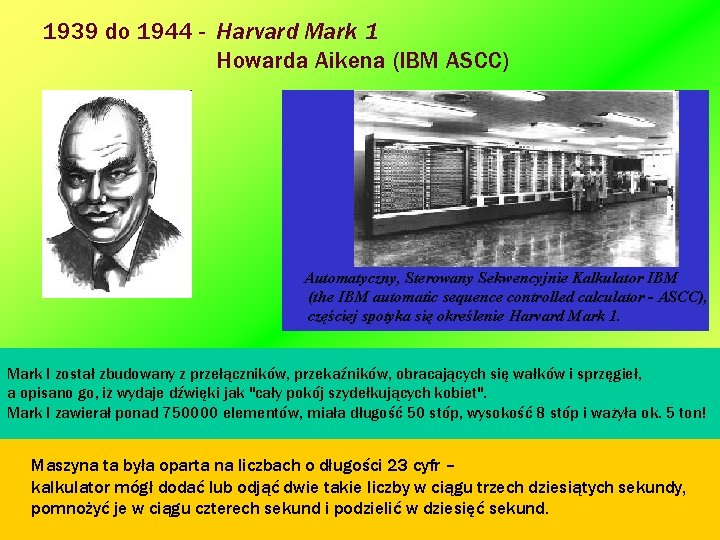 1939 do 1944 - Harvard Mark 1
Howarda Aikena (IBM ASCC)

Automatyczny, Sterowany Sekwencyjnie Kalkulator IBM (the IBM automatic sequence controlled calculator - ASCC), częściej spotyka się określenie Harvard Mark 1.

Mark I został zbudowany z przełączników, przekaźników, obracających się wałków i sprzęgieł, a opisano go, iż wydaje dźwięki jak "cały pokój szydełkujących kobiet".
Mark I zawierał ponad 750000 elementów, miała długość 50 stóp, wysokość 8 stóp i ważyła ok. 5 ton!

Maszyna ta była oparta na liczbach o długości 23 cyfr – kalkulator mógł dodać lub odjąć dwie takie liczby w ciągu trzech dziesiątych sekundy, pomnożyć je w ciągu czterech sekund i podzielić w dziesięć sekund.